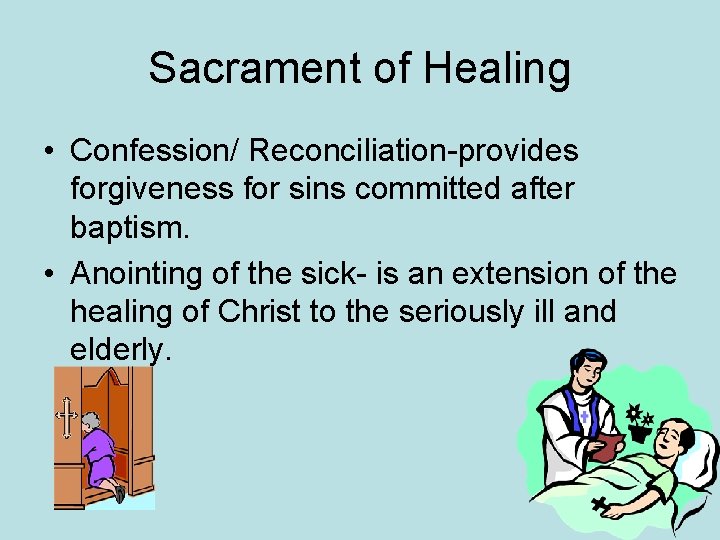 Sacrament of Healing

• Confession/ Reconciliation-provides forgiveness for sins committed after baptism.

• Anointing of the sick- is an extension of the healing of Christ to the seriously ill and elderly.